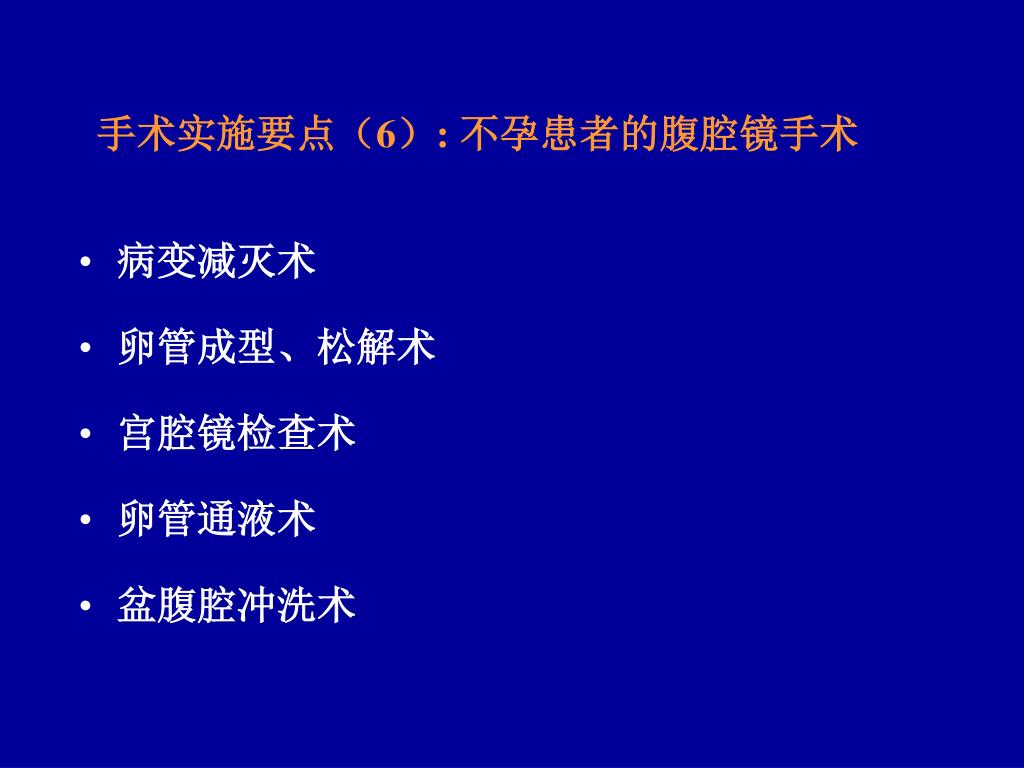 手术实施要点（6）: 不孕患者的腹腔镜手术

• 病变减灭术
• 卵管成型、松解术
• 宫腔镜检查术
• 卵管通液术
• 盆腹腔冲洗术